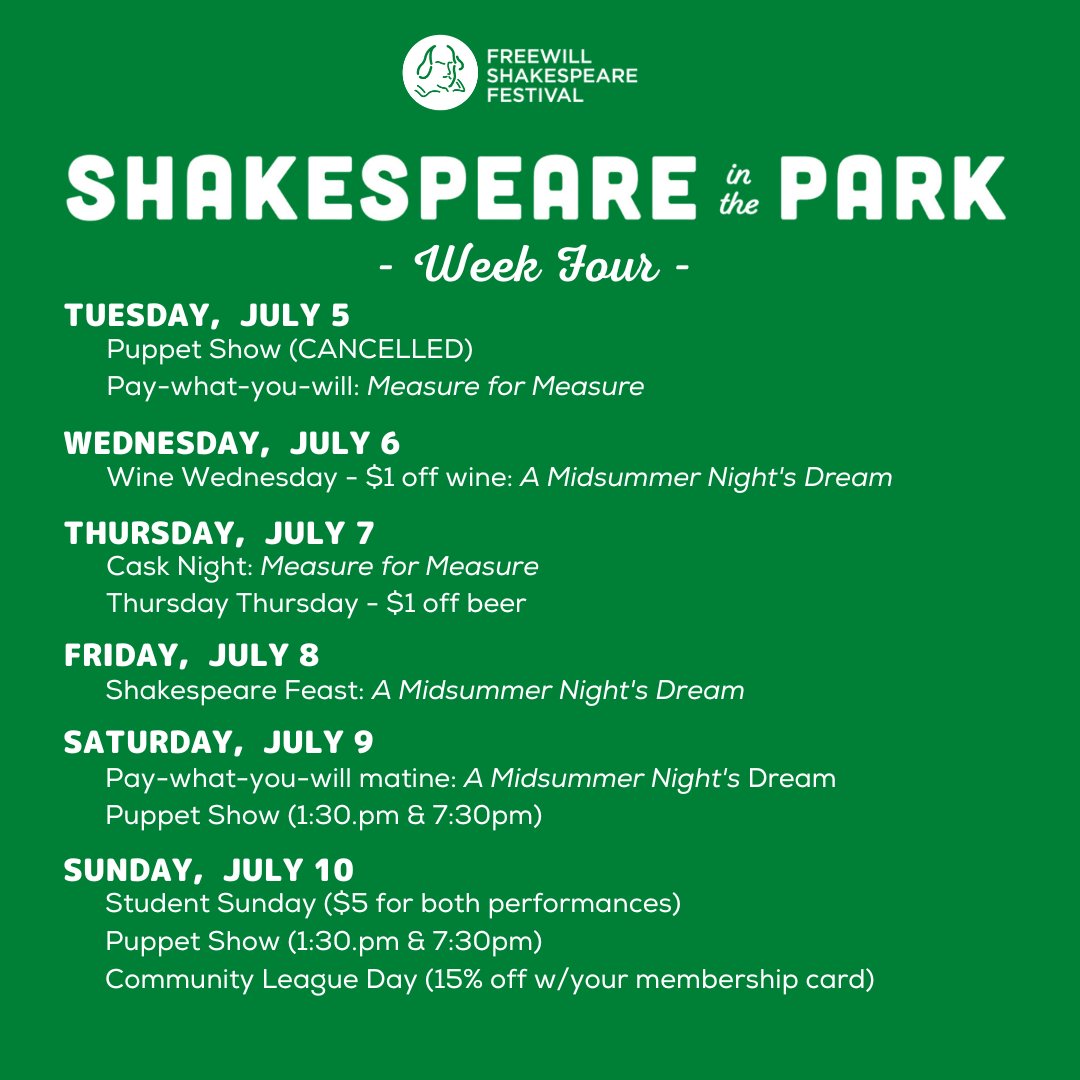 FREEWILL SHAKESPEARE FESTIVAL

SHAKESPEARE in the PARK

- Week Four -

TUESDAY, JULY 5
Puppet Show (CANCELLED)
Pay-what-you-will: Measure for Measure

WEDNESDAY, JULY 6
Wine Wednesday - $1 off wine: A Midsummer Night's Dream

THURSDAY, JULY 7
Cask Night: Measure for Measure
Thursday Thursday - $1 off beer

FRIDAY, JULY 8
Shakespeare Feast: A Midsummer Night's Dream

SATURDAY, JULY 9
Pay-what-you-will matine: A Midsummer Night's Dream
Puppet Show (1:30.pm & 7:30pm)

SUNDAY, JULY 10
Student Sunday ($5 for both performances)
Puppet Show (1:30.pm & 7:30pm)
Community League Day (15% off w/your membership card)